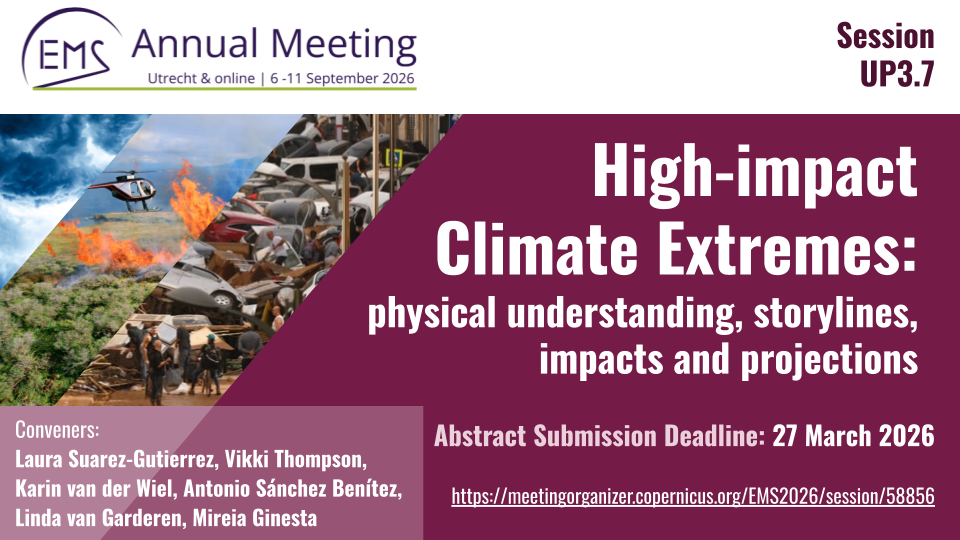 EMS Annual Meeting
Utrecht & online | 6 -11 September 2026

Session UP3.7

High-impact Climate Extremes:
physical understanding, storylines, impacts and projections

Conveners:
Laura Suarez-Gutierrez, Vikki Thompson, Karin van der Wiel, Antonio Sánchez Benítez, Linda van Garderen, Mireia Ginesta

Abstract Submission Deadline: 27 March 2026

https://meetingorganizer.copernicus.org/EMS2026/session/58856